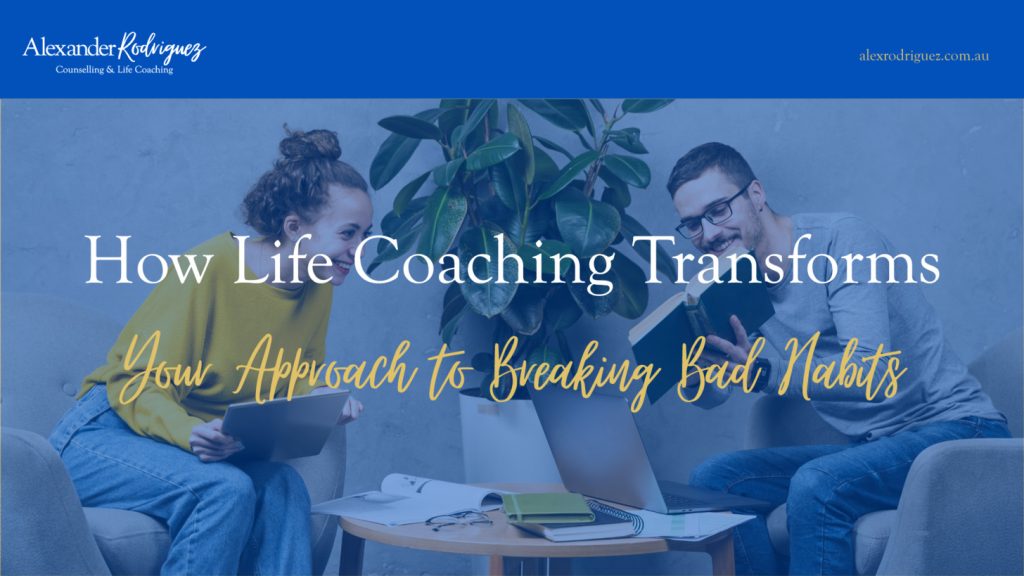 Alexander Rodriguez
Counselling & Life Coaching

alexrodriguez.com.au

How Life Coaching Transforms

Your Approach to Breaking Bad Habits